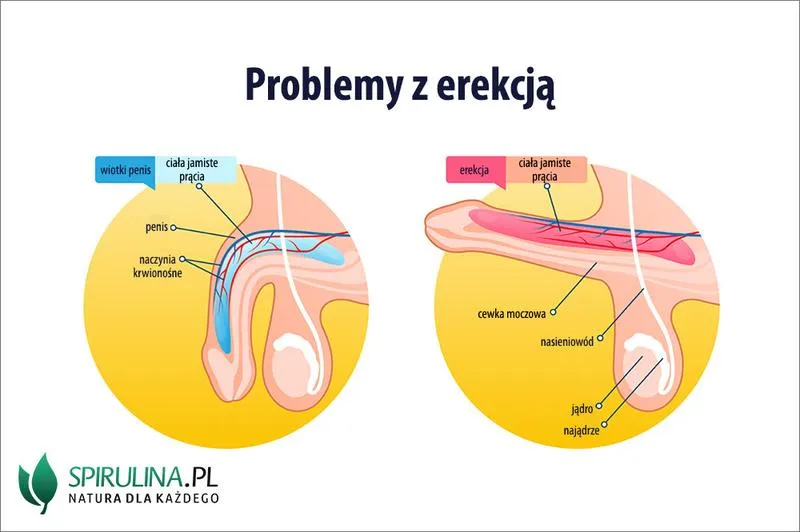 Problemy z erekcją

wiotki penis

ciała jamiste prącia

penis

naczynia krwionośne

erekcja

ciała jamiste prącia

cewka moczowa

nasieniowód

jądro

najądrze

SPIRULINA.PL
NATURA DLA KAŻDEGO